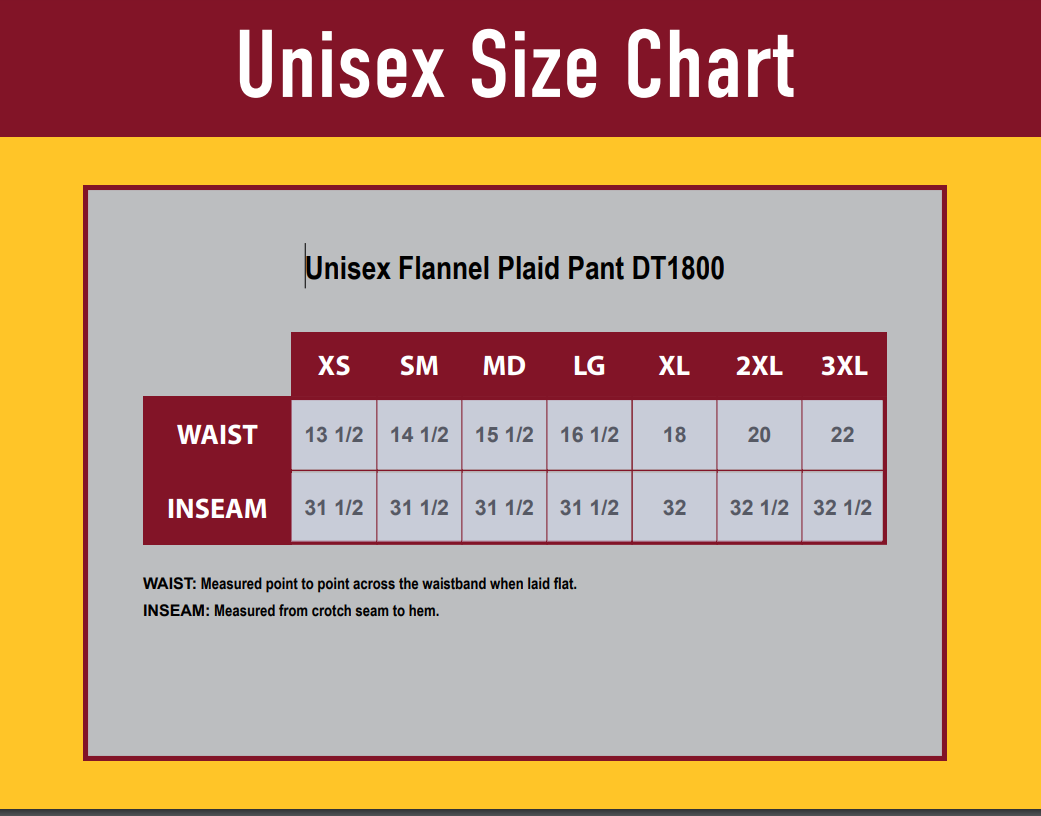 Unisex Size Chart

Unisex Flannel Plaid Pant DT1800

| | XS | SM | MD | LG | XL | 2XL | 3XL |
|---|---|---|---|---|---|---|---|
| WAIST | 13 1/2 | 14 1/2 | 15 1/2 | 16 1/2 | 18 | 20 | 22 |
| INSEAM | 31 1/2 | 31 1/2 | 31 1/2 | 31 1/2 | 32 | 32 1/2 | 32 1/2 |

WAIST: Measured point to point across the waistband when laid flat.
INSEAM: Measured from crotch seam to hem.